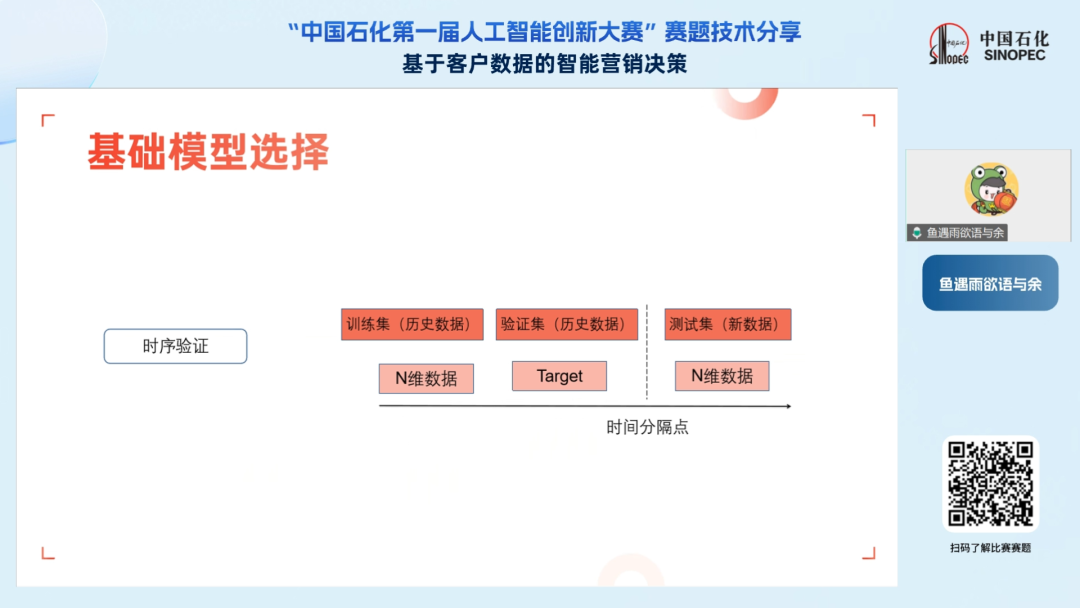 “中国石化第一届人工智能创新大赛”赛题技术分享
基于客户数据的智能营销决策

中国石化
SINOPEC

基础模型选择

时序验证

训练集（历史数据）

验证集（历史数据）

测试集（新数据）

N维数据

Target

N维数据

时间分隔点

鱼遇雨欲语与余

鱼遇雨欲语与余

扫码了解比赛赛题